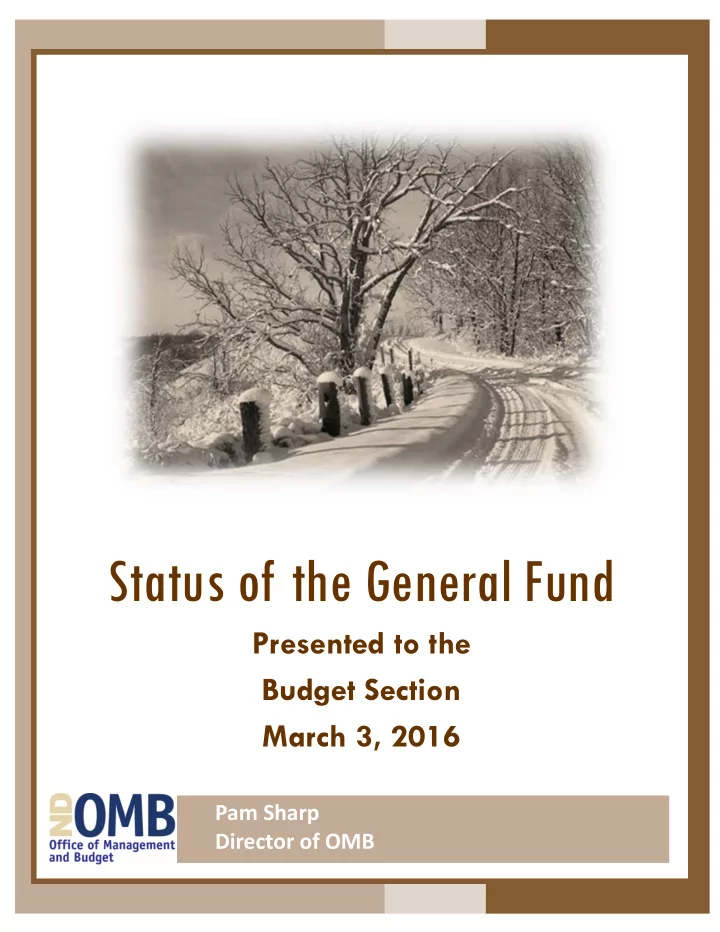 Status of the General Fund

Presented to the
Budget Section
March 3, 2016

ND OMB
Office of Management and Budget

Pam Sharp
Director of OMB